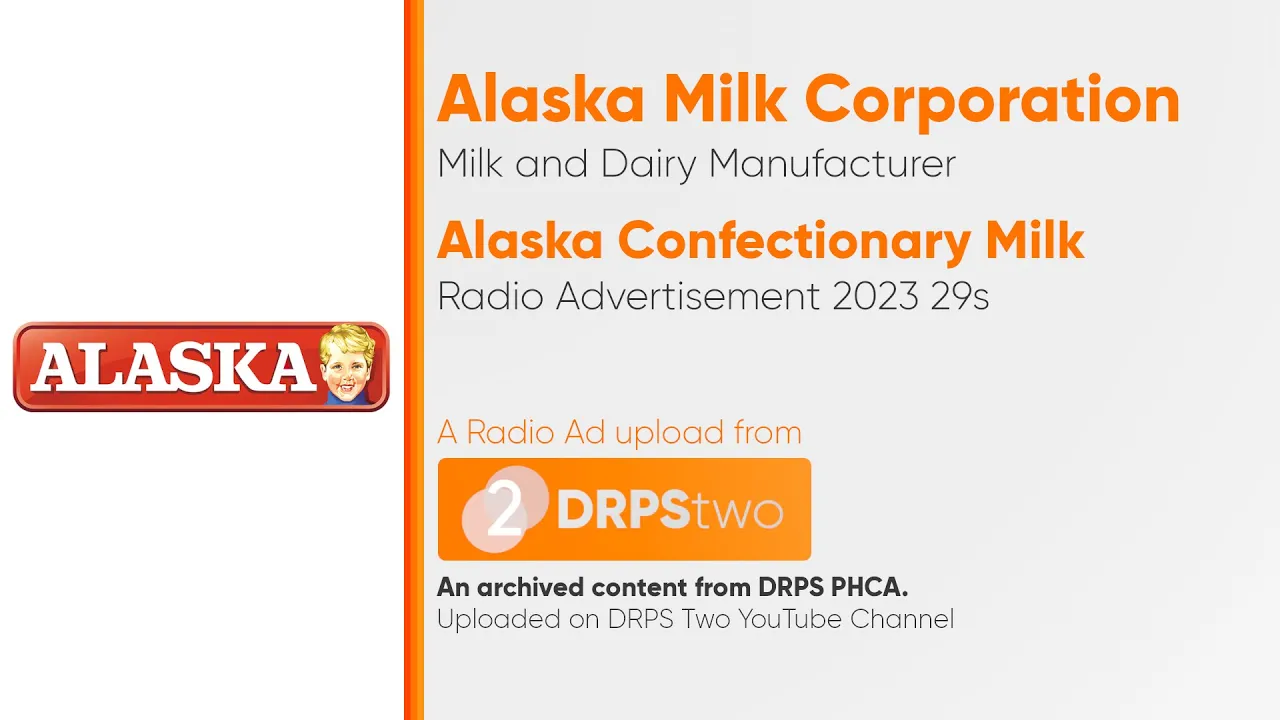 ALASKA

Alaska Milk Corporation
Milk and Dairy Manufacturer

Alaska Confectionary Milk
Radio Advertisement 2023 29s

A Radio Ad upload from
2 DRPStwo
An archived content from DRPS PHCA.
Uploaded on DRPS Two YouTube Channel